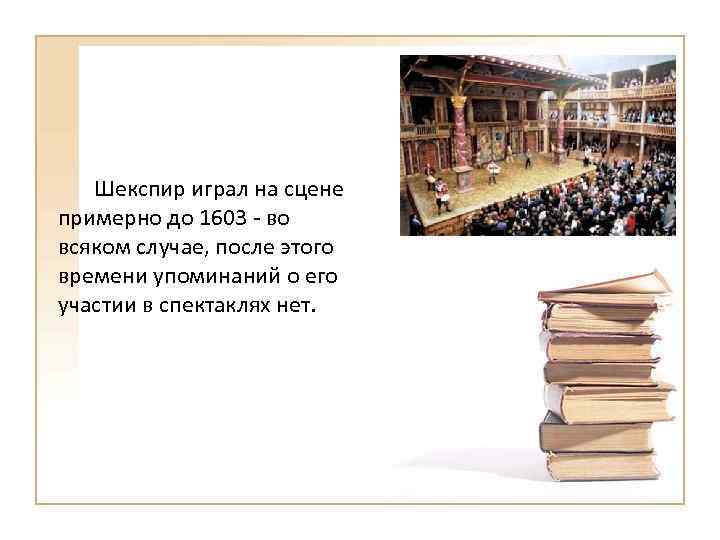 Шекспир играл на сцене примерно до 1603 - во всяком случае, после этого времени упоминаний о его участии в спектаклях нет.